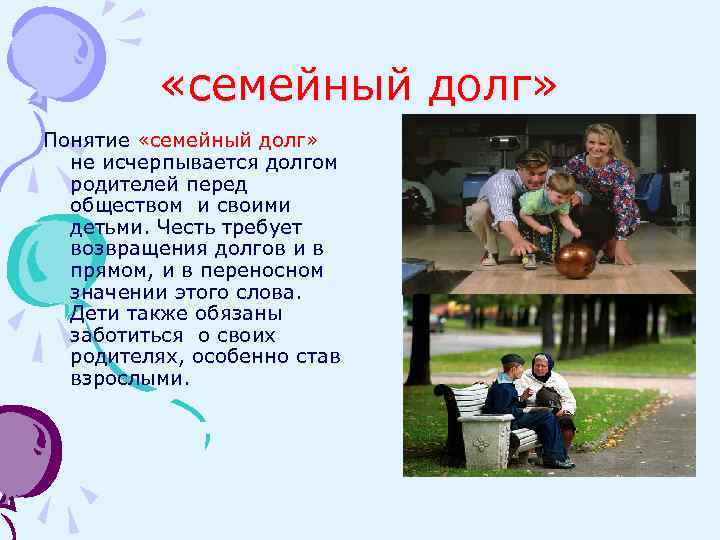 «семейный долг»

Понятие «семейный долг» не исчерпывается долгом родителей перед обществом и своими детьми. Честь требует возвращения долгов и в прямом, и в переносном значении этого слова. Дети также обязаны заботиться о своих родителях, особенно став взрослыми.